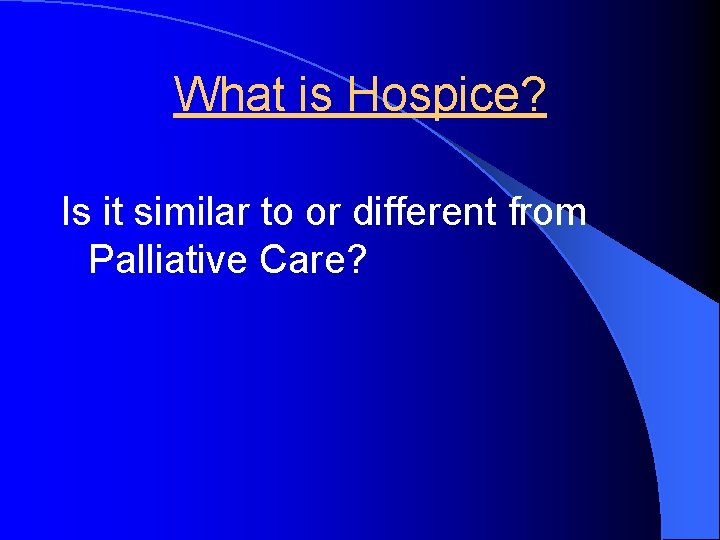 What is Hospice?

Is it similar to or different from Palliative Care?